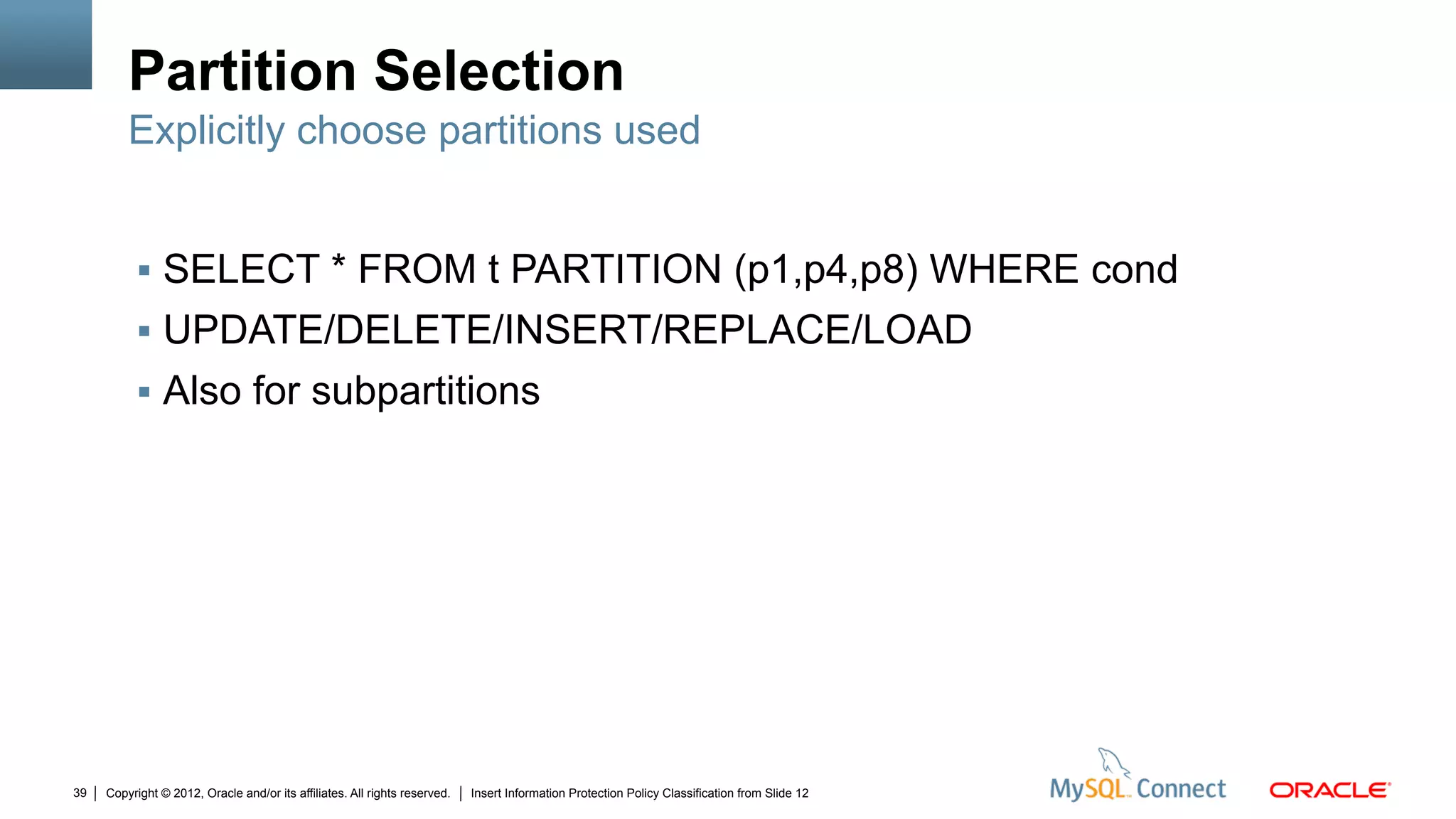 Partition Selection
Explicitly choose partitions used

▪ SELECT * FROM t PARTITION (p1,p4,p8) WHERE cond
▪ UPDATE/DELETE/INSERT/REPLACE/LOAD
▪ Also for subpartitions

39 | Copyright © 2012, Oracle and/or its affiliates. All rights reserved. | Insert Information Protection Policy Classification from Slide 12

MySQL Connect ORACLE